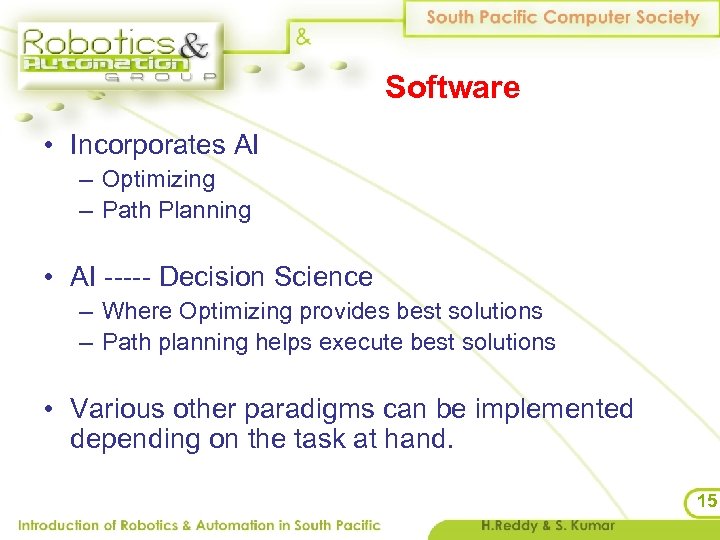 Robotics & Automation GROUP

&

South Pacific Computer Society

Software

• Incorporates AI
– Optimizing
– Path Planning

• AI ----- Decision Science
– Where Optimizing provides best solutions
– Path planning helps execute best solutions

• Various other paradigms can be implemented depending on the task at hand.

15

Introduction of Robotics & Automation in South Pacific

H.Reddy & S. Kumar